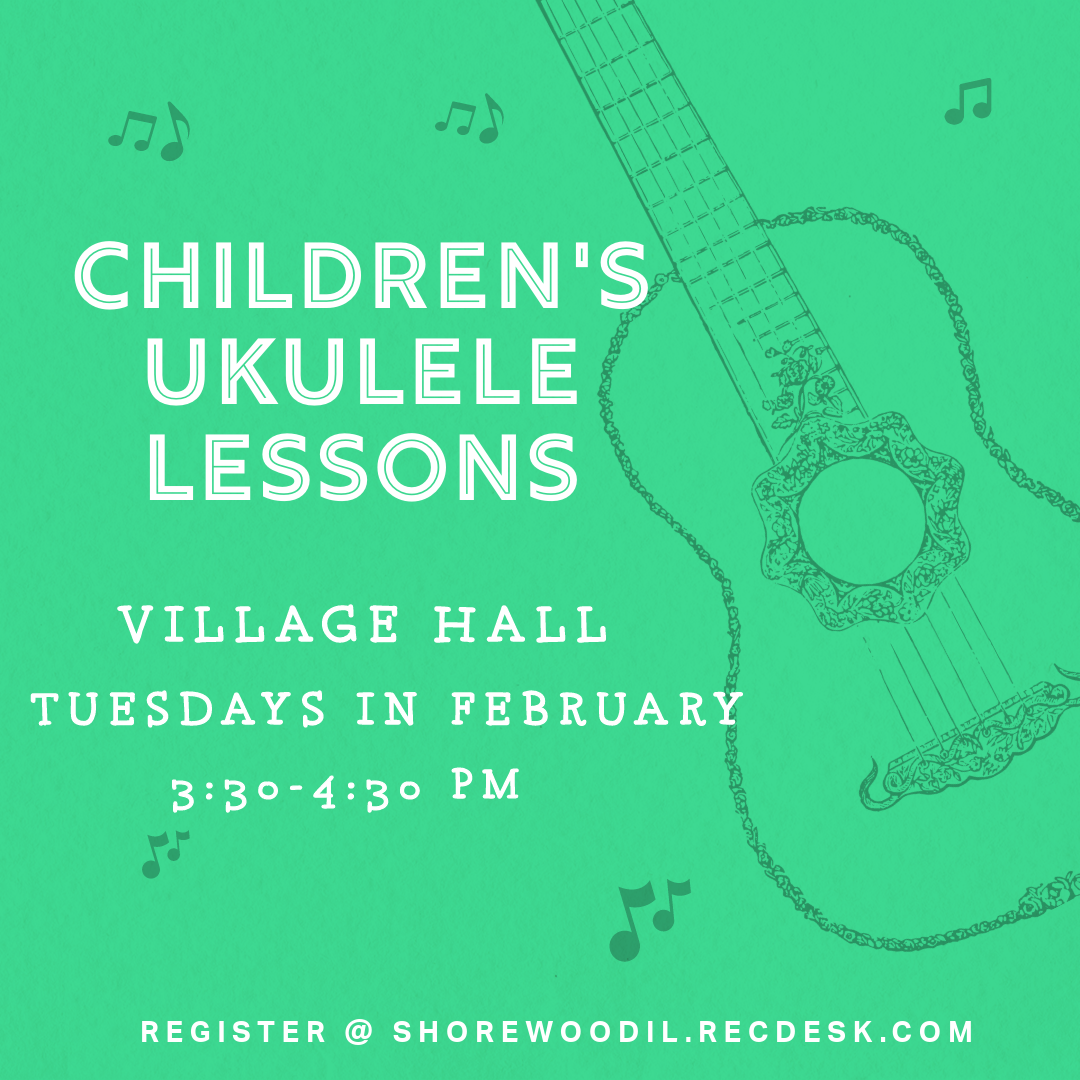 CHILDREN'S UKULELE LESSONS

VILLAGE HALL
TUESDAYS IN FEBRUARY
3:30-4:30 PM

REGISTER @ SHOREWOODIL.RECDESK.COM